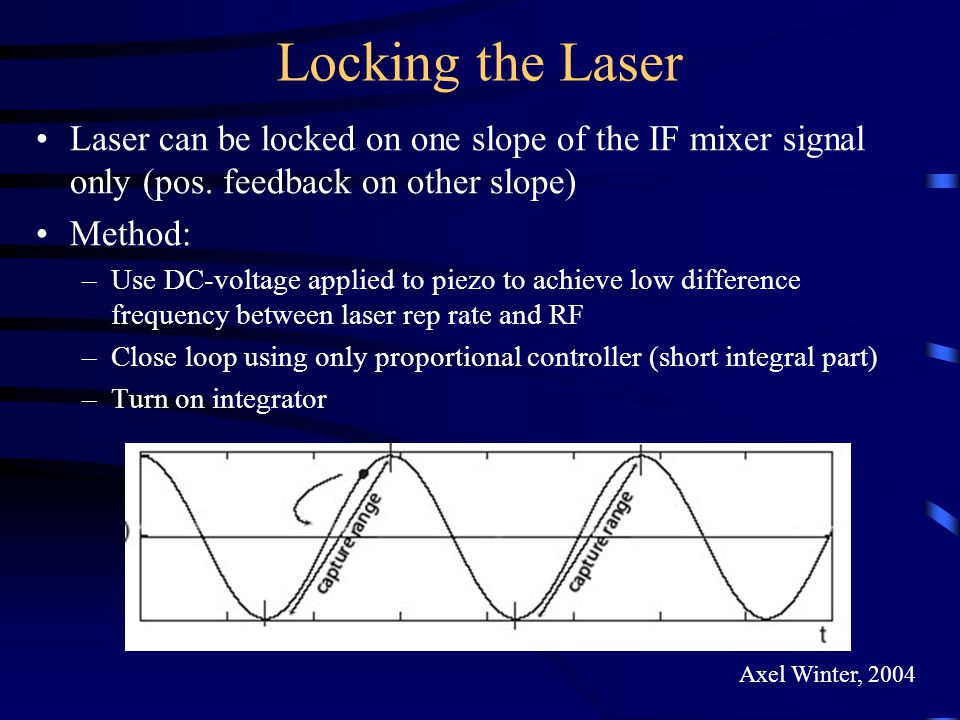 Locking the Laser

• Laser can be locked on one slope of the IF mixer signal only (pos. feedback on other slope)

• Method:

– Use DC-voltage applied to piezo to achieve low difference frequency between laser rep rate and RF

– Close loop using only proportional controller (short integral part)

– Turn on integrator

capture range

capture range

t

Axel Winter, 2004